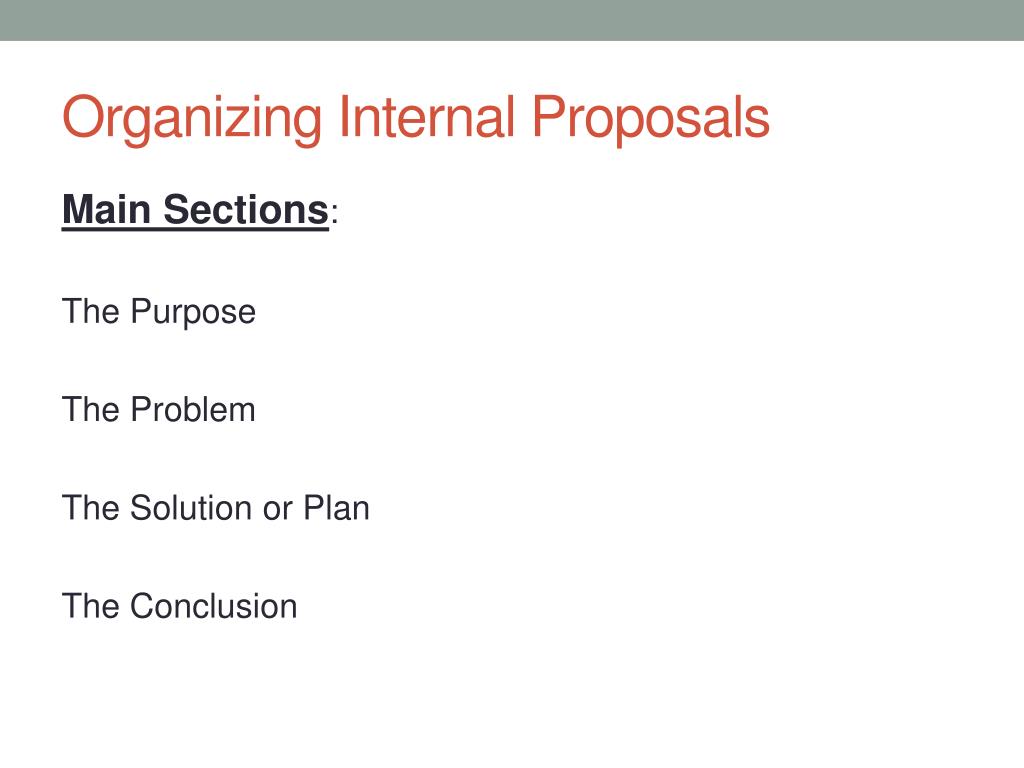 Organizing Internal Proposals

Main Sections:

The Purpose

The Problem

The Solution or Plan

The Conclusion